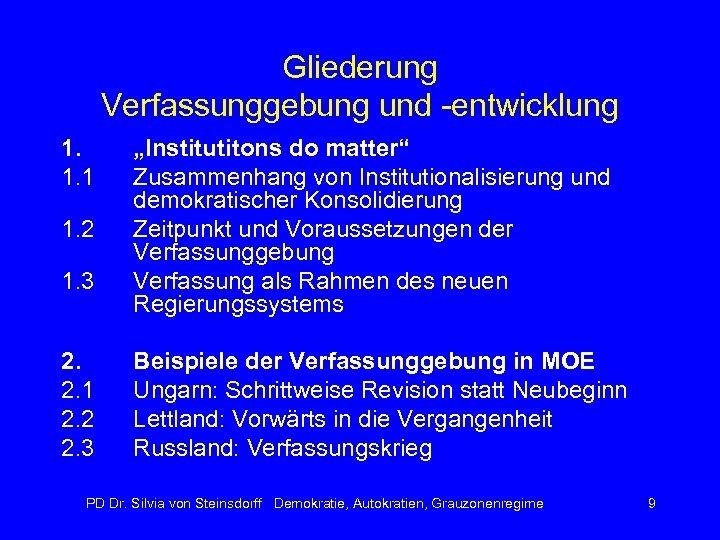 Gliederung
Verfassunggebung und -entwicklung

1. „Institutitons do matter“
1.1 Zusammenhang von Institutionalisierung und demokratischer Konsolidierung
1.2 Zeitpunkt und Voraussetzungen der Verfassunggebung
1.3 Verfassung als Rahmen des neuen Regierungssystems

2. Beispiele der Verfassunggebung in MOE
2.1 Ungarn: Schrittweise Revision statt Neubeginn
2.2 Lettland: Vorwärts in die Vergangenheit
2.3 Russland: Verfassungskrieg

PD Dr. Silvia von Steinsdorff Demokratie, Autokratien, Grauzonenregime 9